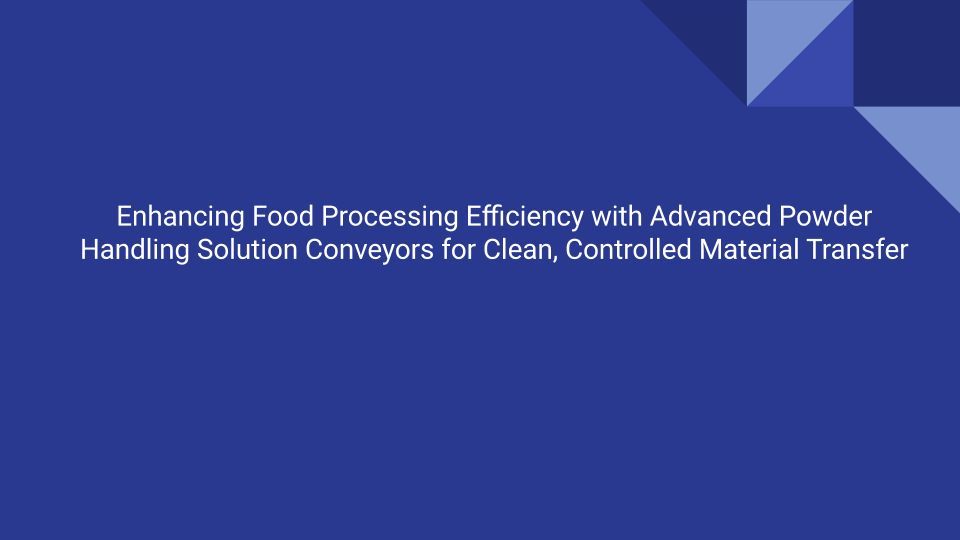 Enhancing Food Processing Efficiency with Advanced Powder Handling Solution Conveyors for Clean, Controlled Material Transfer